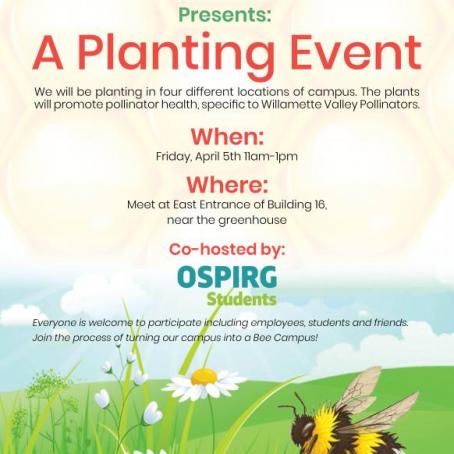 Presents:

A Planting Event

We will be planting in four different locations of campus. The plants will promote pollinator health, specific to Willamette Valley Pollinators.

When:

Friday, April 5th 11am-1pm

Where:

Meet at East Entrance of Building 16, near the greenhouse

Co-hosted by:

OSPIRG Students

Everyone is welcome to participate including employees, students and friends. Join the process of turning our campus into a Bee Campus!